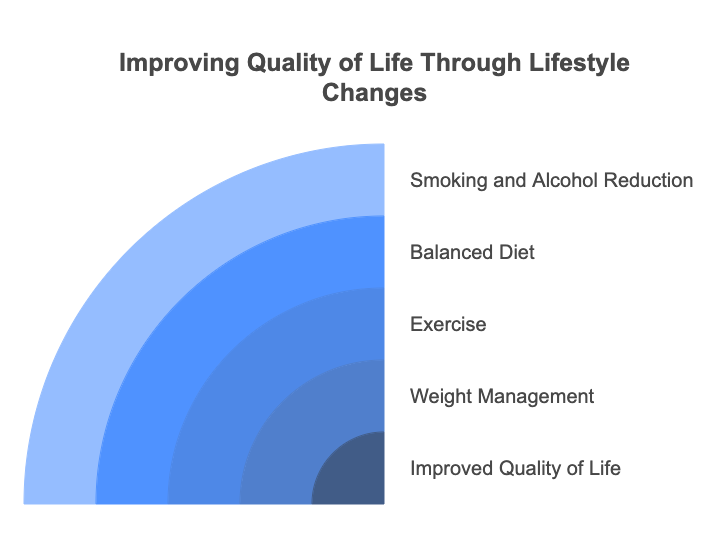 Improving Quality of Life Through Lifestyle Changes

Smoking and Alcohol Reduction

Balanced Diet

Exercise

Weight Management

Improved Quality of Life